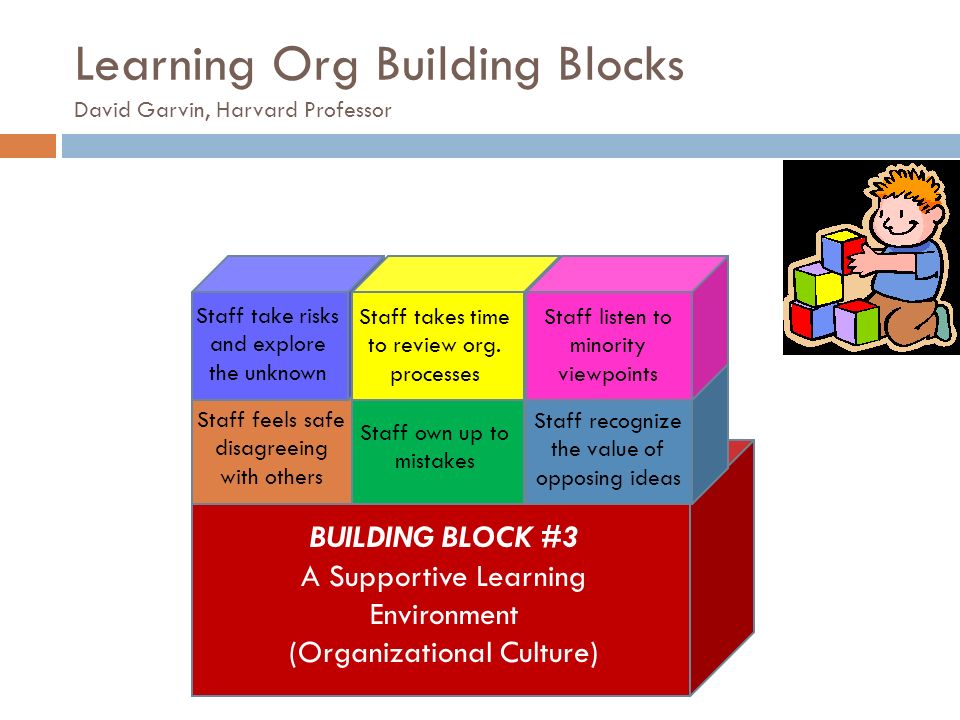 Learning Org Building Blocks
David Garvin, Harvard Professor

Staff take risks and explore the unknown

Staff takes time to review org. processes

Staff listen to minority viewpoints

Staff feels safe disagreeing with others

Staff own up to mistakes

Staff recognize the value of opposing ideas

BUILDING BLOCK #3
A Supportive Learning Environment
(Organizational Culture)